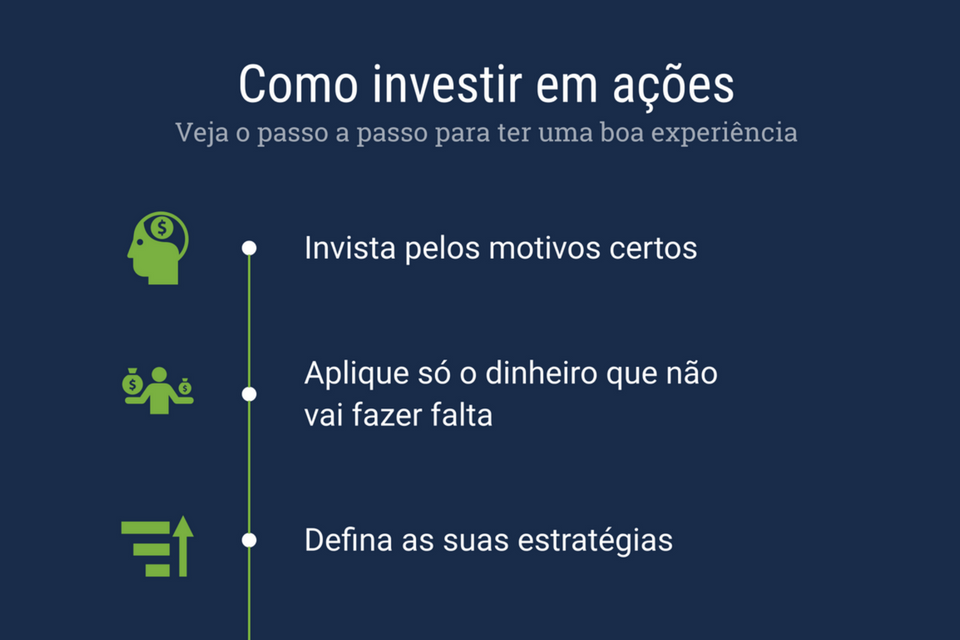 Como investir em ações
Veja o passo a passo para ter uma boa experiência

Invista pelos motivos certos

Aplique só o dinheiro que não vai fazer falta

Defina as suas estratégias